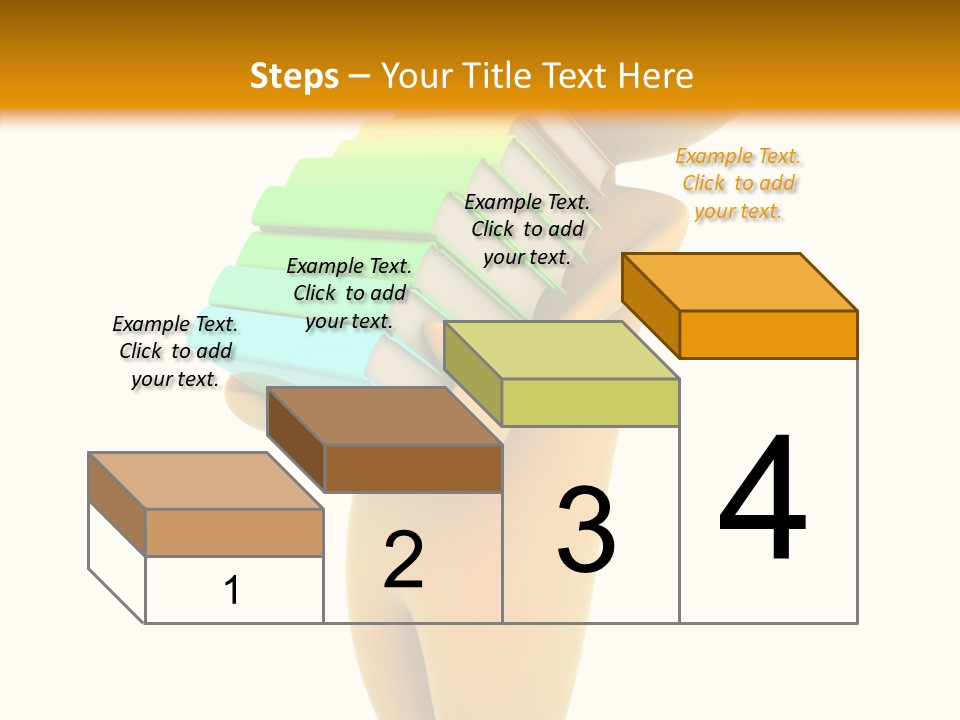 Steps – Your Title Text Here

Example Text. Click to add your text.

Example Text. Click to add your text.

Example Text. Click to add your text.

Example Text. Click to add your text.

1

2

3

4